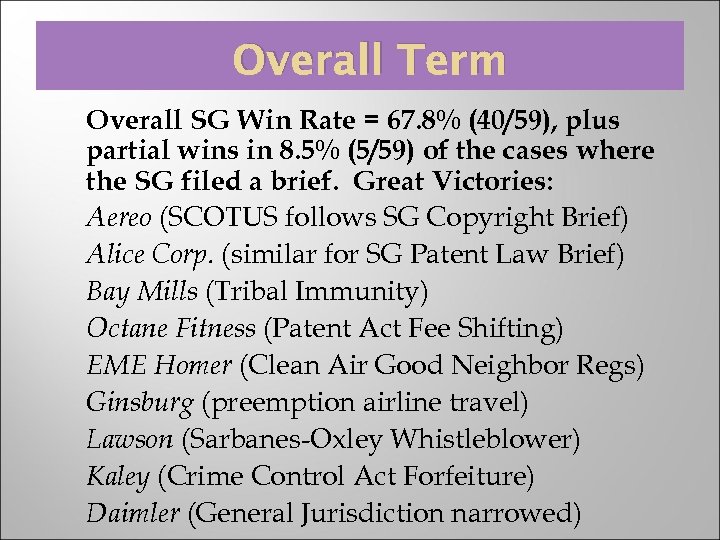 Overall Term

Overall SG Win Rate = 67.8% (40/59), plus partial wins in 8.5% (5/59) of the cases where the SG filed a brief. Great Victories:

Aereo (SCOTUS follows SG Copyright Brief)
Alice Corp. (similar for SG Patent Law Brief)
Bay Mills (Tribal Immunity)
Octane Fitness (Patent Act Fee Shifting)
EME Homer (Clean Air Good Neighbor Regs)
Ginsburg (preemption airline travel)
Lawson (Sarbanes-Oxley Whistleblower)
Kaley (Crime Control Act Forfeiture)
Daimler (General Jurisdiction narrowed)